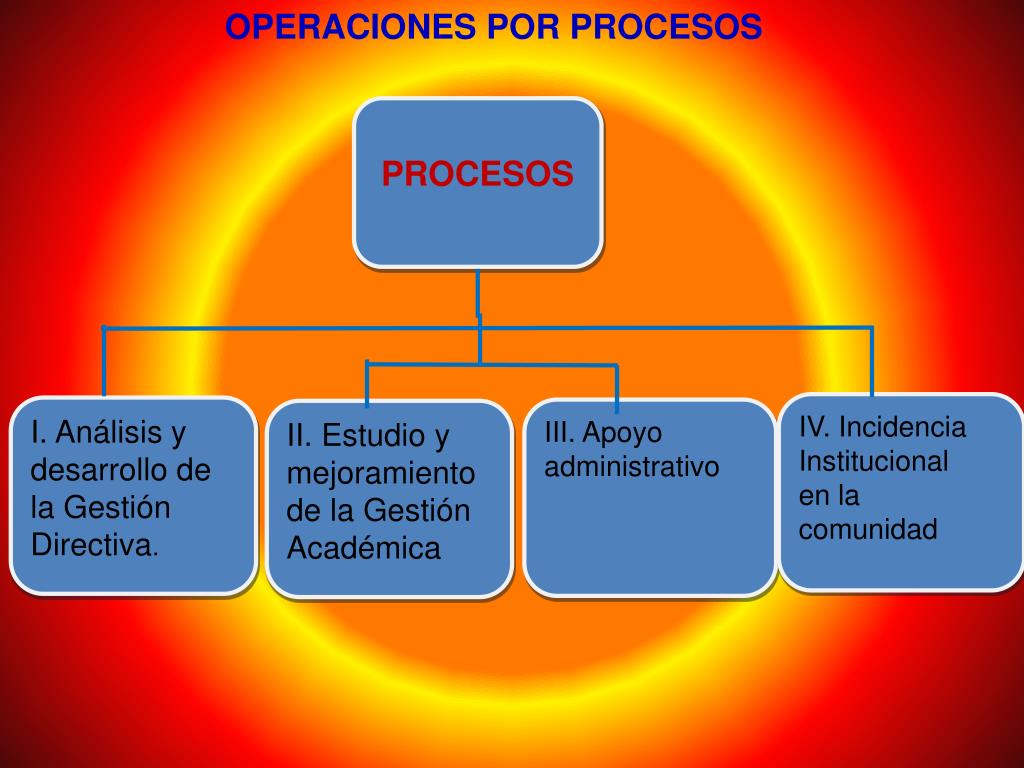 OPERACIONES POR PROCESOS

PROCESOS

I. Análisis y desarrollo de la Gestión Directiva.

II. Estudio y mejoramiento de la Gestión Académica

III. Apoyo administrativo

IV. Incidencia Institucional en la comunidad